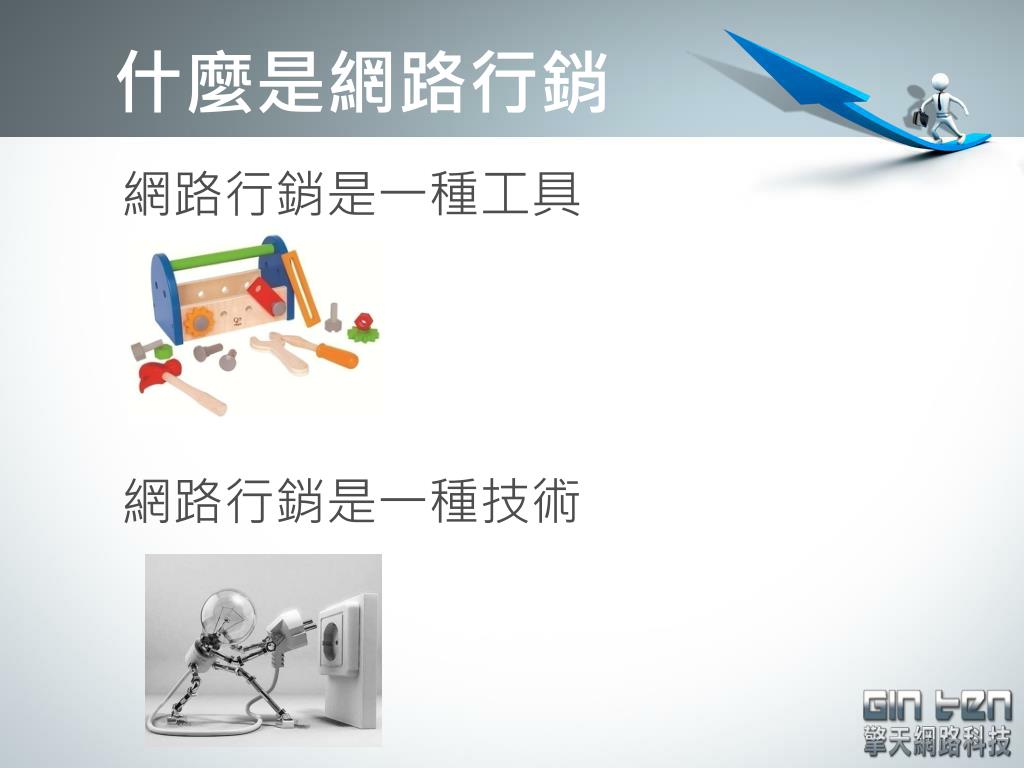 什麼是網路行銷

網路行銷是一種工具

網路行銷是一種技術

GIN TEN
擎天網路科技